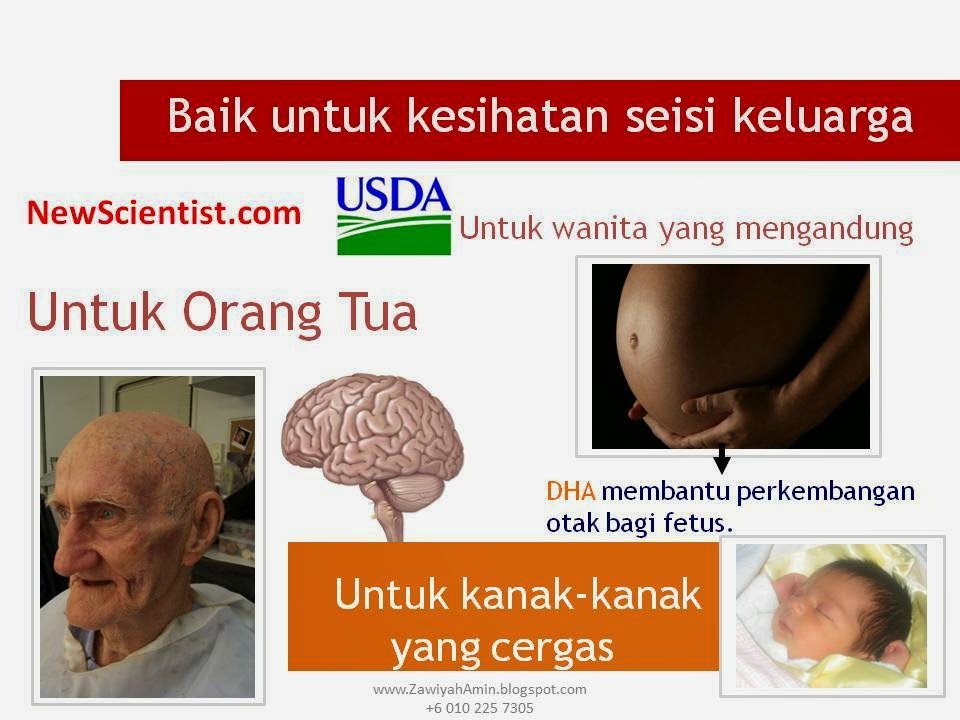 Baik untuk kesihatan seisi keluarga

NewScientist.com

USDA

Untuk wanita yang mengandung

Untuk Orang Tua

DHA membantu perkembangan otak bagi fetus.

Untuk kanak-kanak yang cergas

www.ZawiyahAmin.blogspot.com
+6 010 225 7305